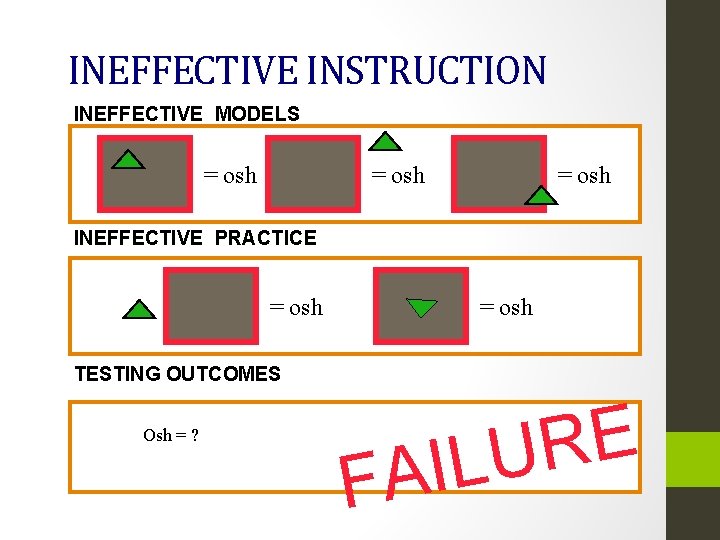 INEFFECTIVE INSTRUCTION

INEFFECTIVE MODELS

= osh

= osh

= osh

INEFFECTIVE PRACTICE

= osh

= osh

TESTING OUTCOMES

Osh = ?

FAILURE